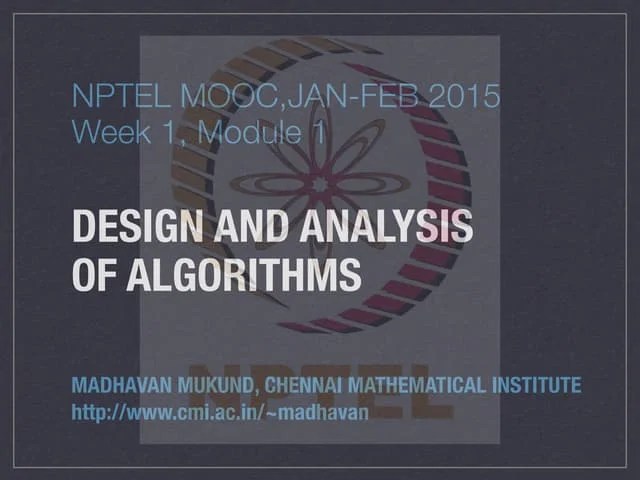 NPTEL MOOC,JAN-FEB 2015
Week 1, Module 1

DESIGN AND ANALYSIS OF ALGORITHMS

NPTEL

MADHAVAN MUKUND, CHENNAI MATHEMATICAL INSTITUTE
http://www.cmi.ac.in/~madhavan